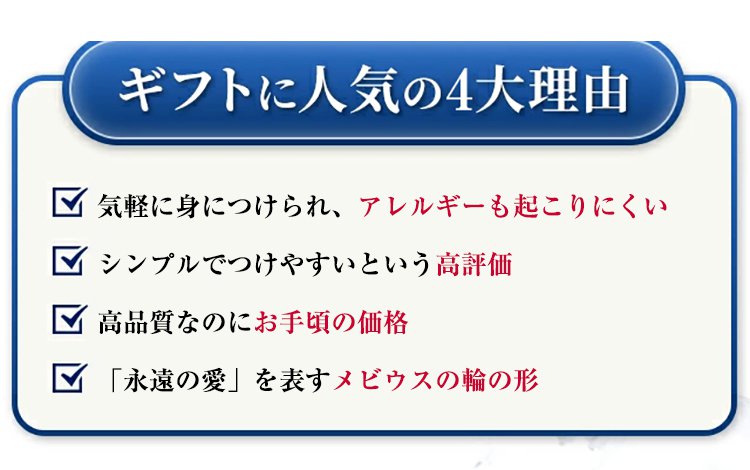 ギフトに人気の4大理由

気軽に身につけられ、アレルギーも起こりにくい

シンプルでつけやすいという高評価

高品質なのにお手頃の価格

「永遠の愛」を表すメビウスの輪の形